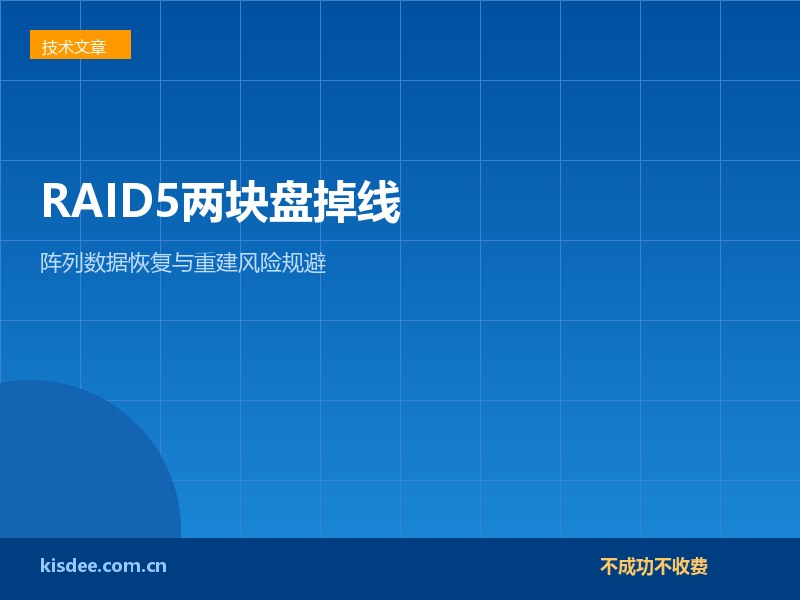 技术文章

RAID5两块盘掉线

阵列数据恢复与重建风险规避

kisdee.com.cn

不成功不收费